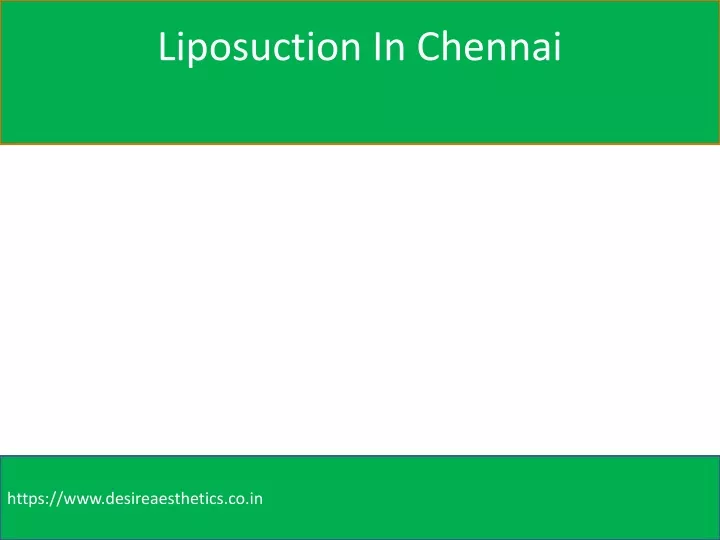 Liposuction In Chennai

https://www.desireaesthetics.co.in